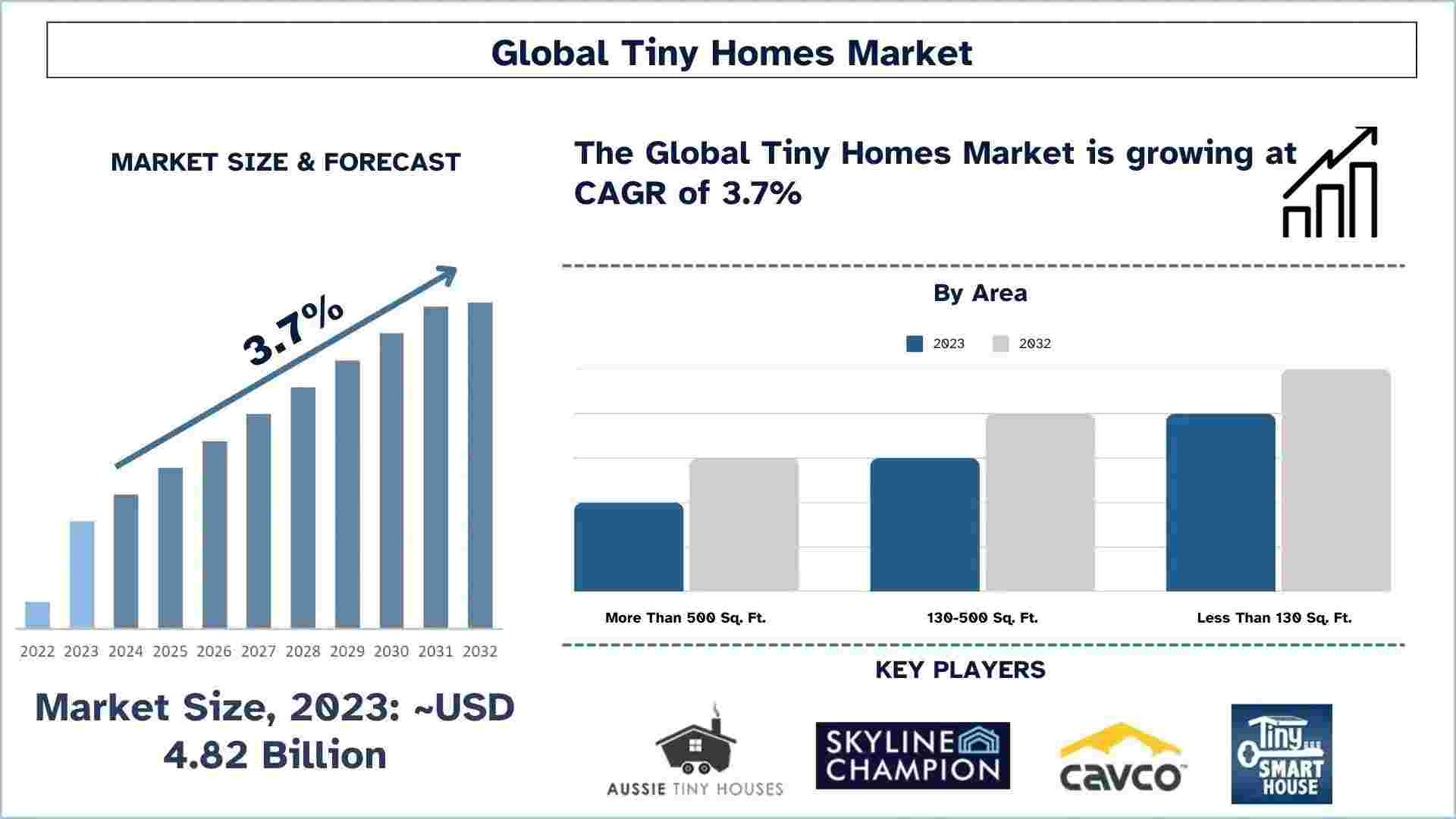 Global Tiny Homes Market

MARKET SIZE & FORECAST

3.7%

2022 2023 2024 2025 2026 2027 2028 2029 2030 2031 2032

Market Size, 2023: ~USD 4.82 Billion

The Global Tiny Homes Market is growing at CAGR of 3.7%

By Area

2023 2032

More Than 500 Sq. Ft.

130-500 Sq. Ft.

Less Than 130 Sq. Ft.

KEY PLAYERS

AUSSIE TINY HOUSES

SKYLINE CHAMPION

cavco

Tiny SMART HOUSE